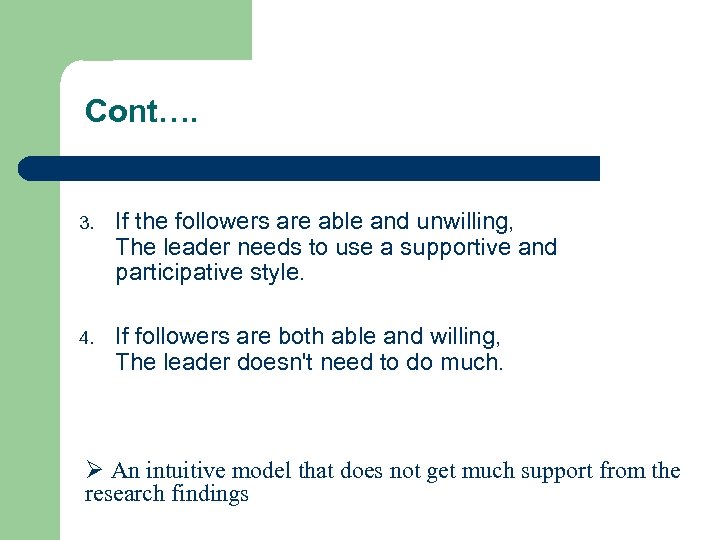 Cont….

3. If the followers are able and unwilling,
The leader needs to use a supportive and participative style.

4. If followers are both able and willing,
The leader doesn't need to do much.

➢ An intuitive model that does not get much support from the research findings